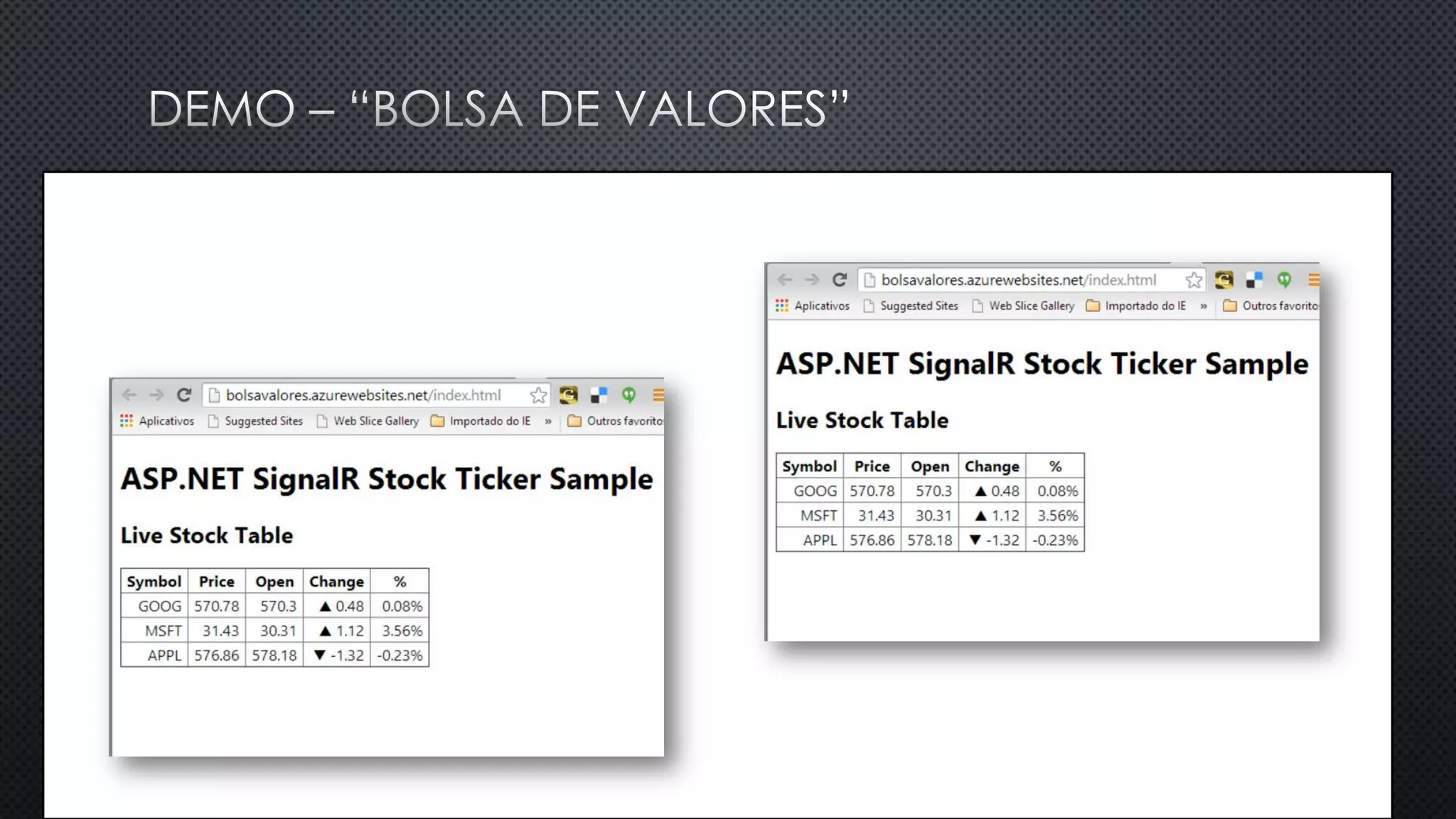 DEMO – "BOLSA DE VALORES"

bolsavalores.azurewebsites.net/index.html

Aplicativos Suggested Sites Web Slice Gallery Importado do IE » Outros favorito

ASP.NET SignalR Stock Ticker Sample

Live Stock Table

| Symbol | Price | Open | Change | % |
|---|---|---|---|---|
| GOOG | 570.78 | 570.3 | ▲ 0.48 | 0.08% |
| MSFT | 31.43 | 30.31 | ▲ 1.12 | 3.56% |
| APPL | 576.86 | 578.18 | ▼ -1.32 | -0.23% |

bolsavalores.azurewebsites.net/index.html

Aplicativos Suggested Sites Web Slice Gallery Importado do IE » Outros favorito

ASP.NET SignalR Stock Ticker Sample

Live Stock Table

| Symbol | Price | Open | Change | % |
|---|---|---|---|---|
| GOOG | 570.78 | 570.3 | ▲ 0.48 | 0.08% |
| MSFT | 31.43 | 30.31 | ▲ 1.12 | 3.56% |
| APPL | 576.86 | 578.18 | ▼ -1.32 | -0.23% |